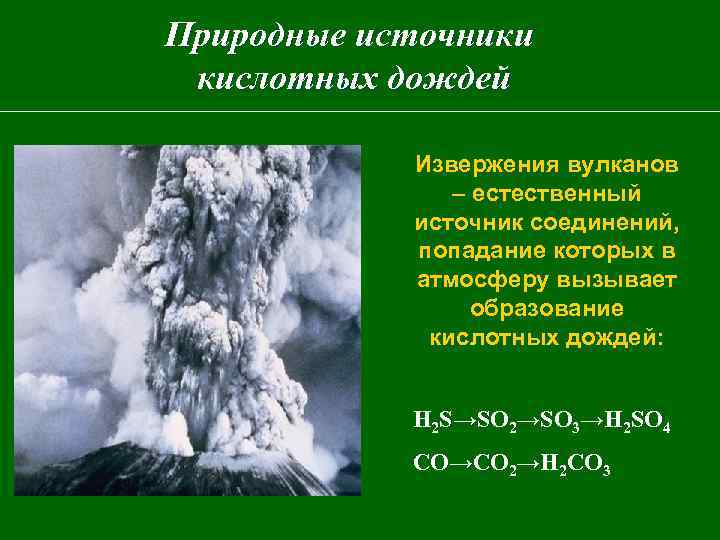 Природные источники кислотных дождей

Извержения вулканов – естественный источник соединений, попадание которых в атмосферу вызывает образование кислотных дождей:

$H_2S \rightarrow SO_2 \rightarrow SO_3 \rightarrow H_2SO_4$

$CO \rightarrow CO_2 \rightarrow H_2CO_3$